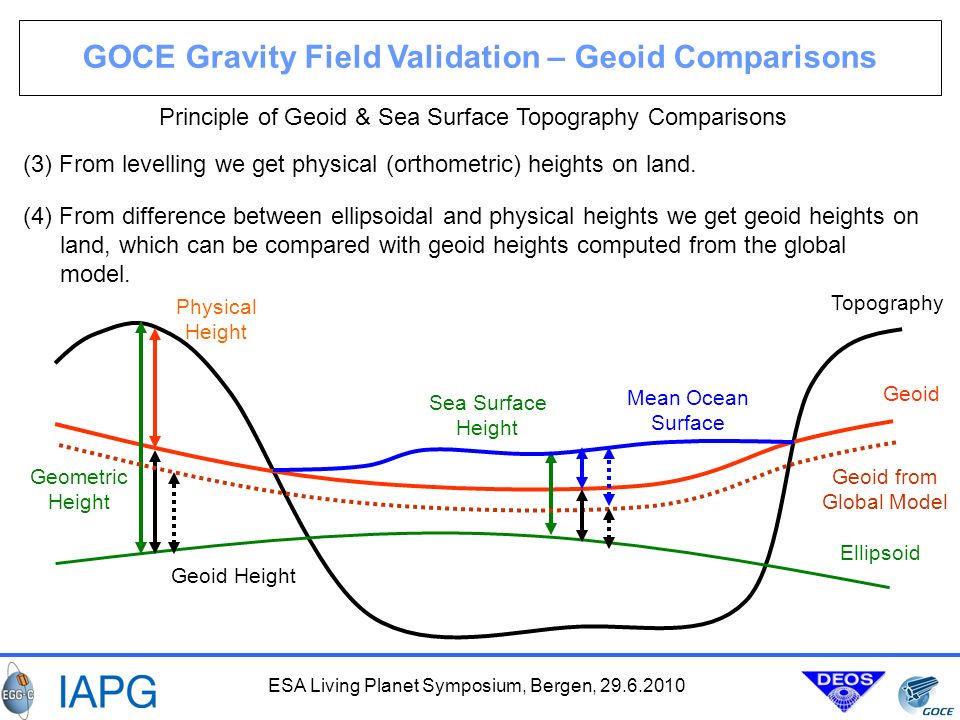 GOCE Gravity Field Validation – Geoid Comparisons

Principle of Geoid & Sea Surface Topography Comparisons

(3) From levelling we get physical (orthometric) heights on land.

(4) From difference between ellipsoidal and physical heights we get geoid heights on land, which can be compared with geoid heights computed from the global model.

Physical Height

Topography

Sea Surface Height

Mean Ocean Surface

Geoid

Geometric Height

Geoid from Global Model

Ellipsoid

Geoid Height

EGG-C

IAPG

ESA Living Planet Symposium, Bergen, 29.6.2010

DEOS

GOCE